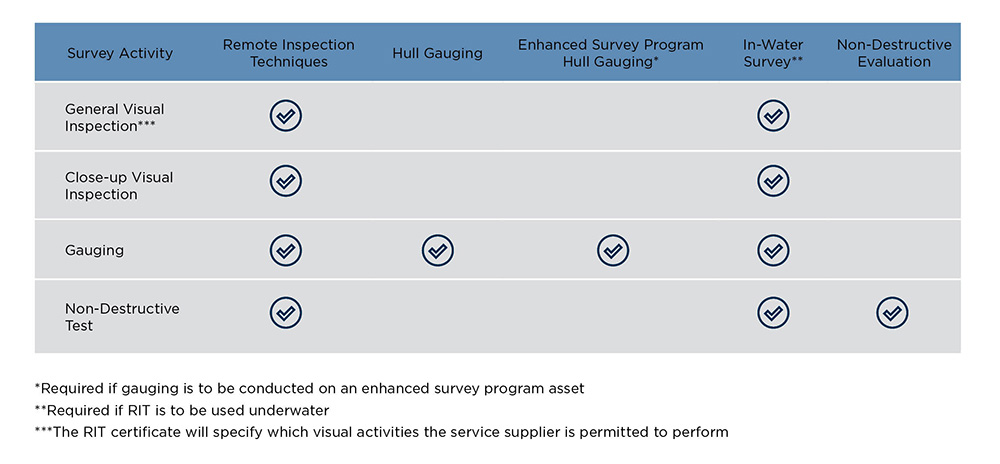 | Survey Activity | Remote Inspection Techniques | Hull Gauging | Enhanced Survey Program Hull Gauging* | In-Water Survey** | Non-Destructive Evaluation |
|---|---|---|---|---|---|
| General Visual Inspection*** | ✓ | | | ✓ | |
| Close-up Visual Inspection | ✓ | | | ✓ | |
| Gauging | ✓ | ✓ | ✓ | ✓ | |
| Non-Destructive Test | ✓ | | | ✓ | ✓ |

*Required if gauging is to be conducted on an enhanced survey program asset

**Required if RIT is to be used underwater

***The RIT certificate will specify which visual activities the service supplier is permitted to perform